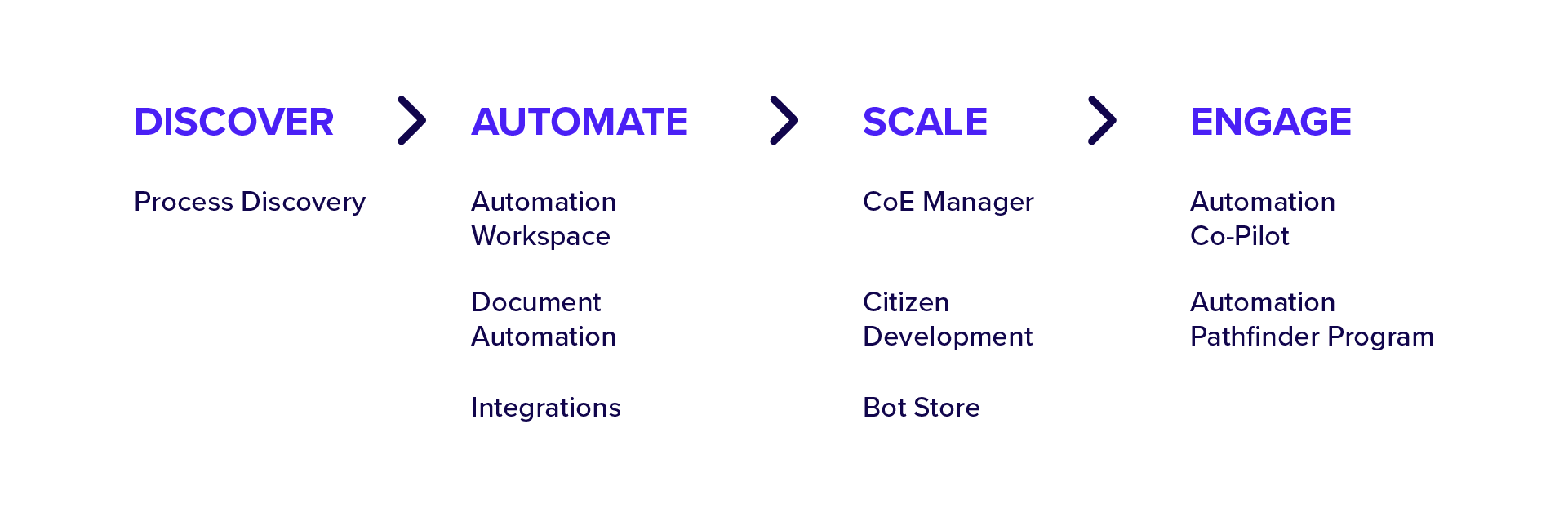 DISCOVER

Process Discovery

AUTOMATE

Automation Workspace

Document Automation

Integrations

SCALE

CoE Manager

Citizen Development

Bot Store

ENGAGE

Automation Co-Pilot

Automation Pathfinder Program